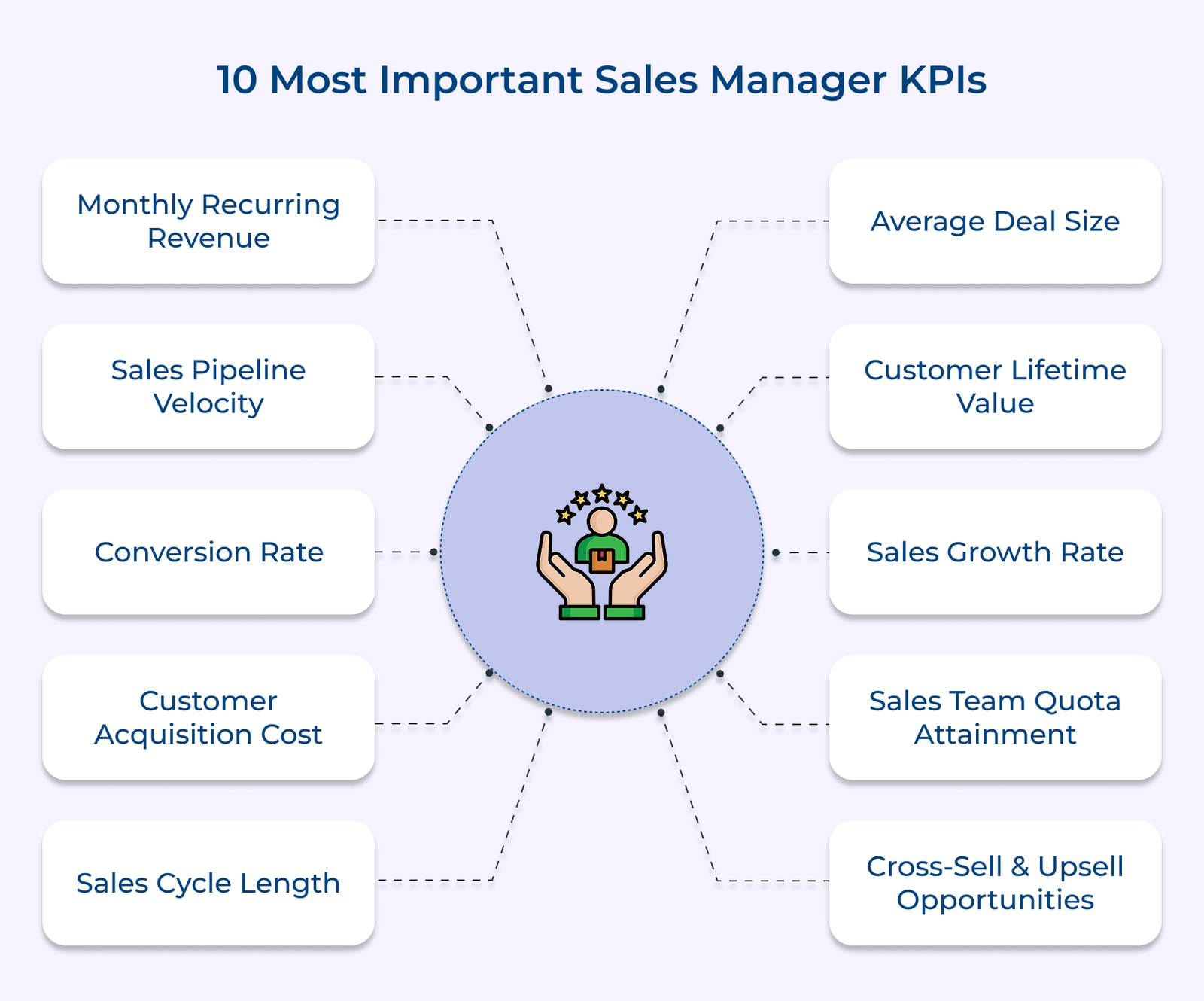 10 Most Important Sales Manager KPIs

Monthly Recurring Revenue

Sales Pipeline Velocity

Conversion Rate

Customer Acquisition Cost

Sales Cycle Length

Average Deal Size

Customer Lifetime Value

Sales Growth Rate

Sales Team Quota Attainment

Cross-Sell & Upsell Opportunities